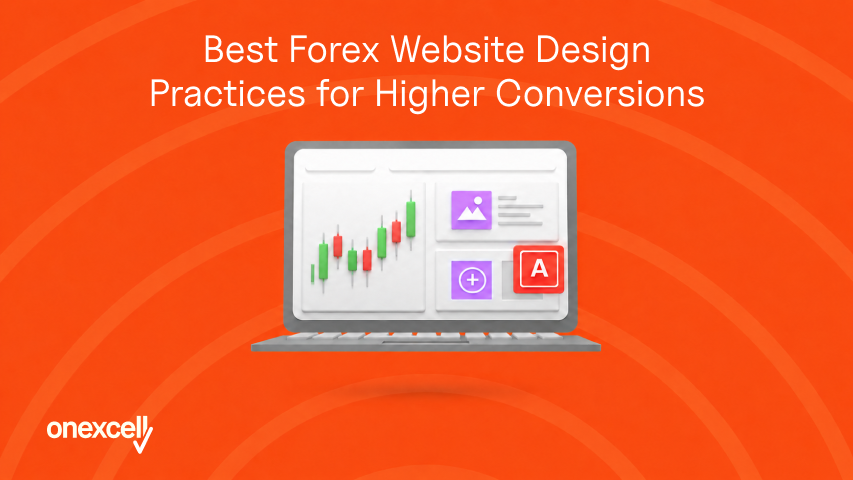 Best Forex Website Design Practices for Higher Conversions

A

onexcell